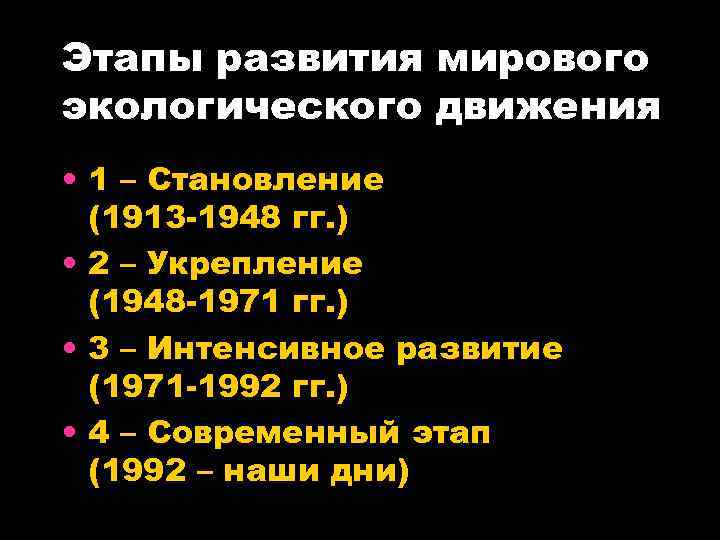 Этапы развития мирового экологического движения

• 1 – Становление (1913-1948 гг.)
• 2 – Укрепление (1948-1971 гг.)
• 3 – Интенсивное развитие (1971-1992 гг.)
• 4 – Современный этап (1992 – наши дни)